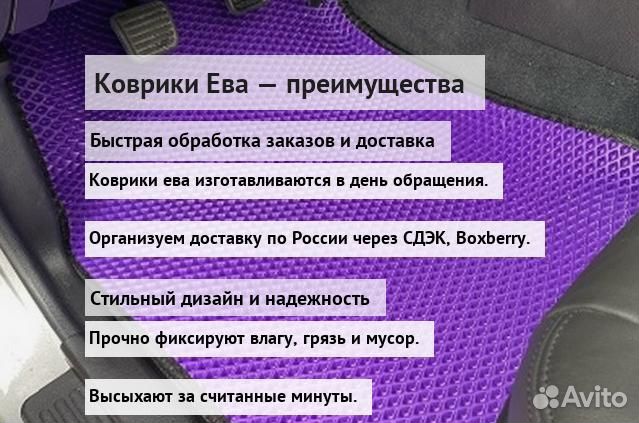 Коврики Ева — преимущества

Быстрая обработка заказов и доставка

Коврики ева изготавливаются в день обращения.

Организуем доставку по России через СДЭК, Boxberry.

Стильный дизайн и надежность

Прочно фиксируют влагу, грязь и мусор.

Высыхают за считанные минуты.

Avito